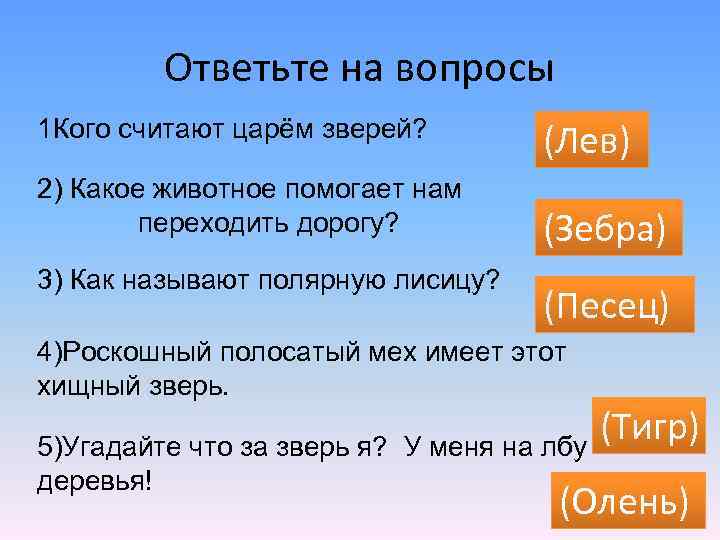 Ответьте на вопросы

1Кого считают царём зверей?

(Лев)

2) Какое животное помогает нам переходить дорогу?

(Зебра)

3) Как называют полярную лисицу?

(Песец)

4)Роскошный полосатый мех имеет этот хищный зверь.

(Тигр)

5)Угадайте что за зверь я? У меня на лбу деревья!

(Олень)